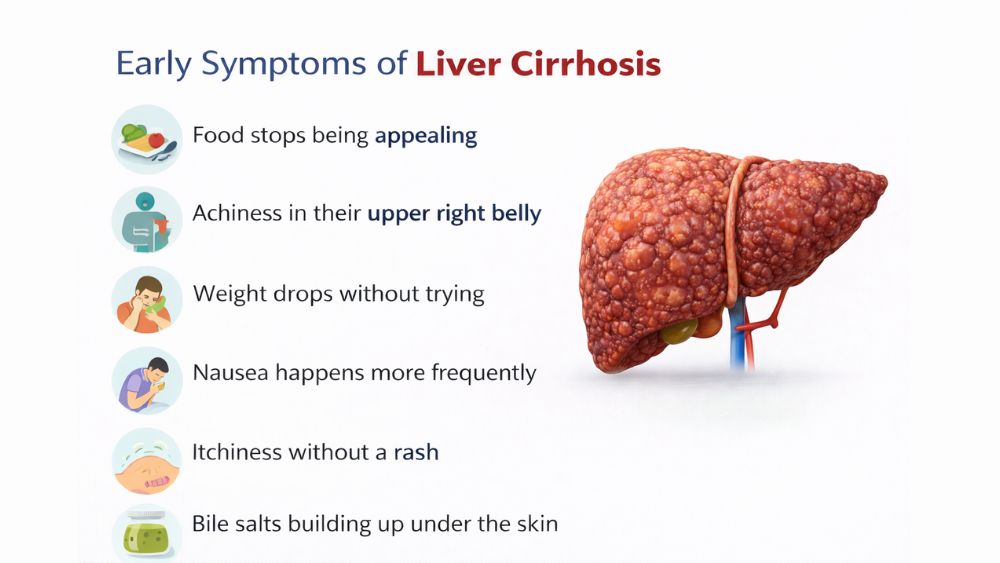 Early Symptoms of Liver Cirrhosis

Food stops being appealing

Achiness in their upper right belly

Weight drops without trying

Nausea happens more frequently

Itchiness without a rash

Bile salts building up under the skin